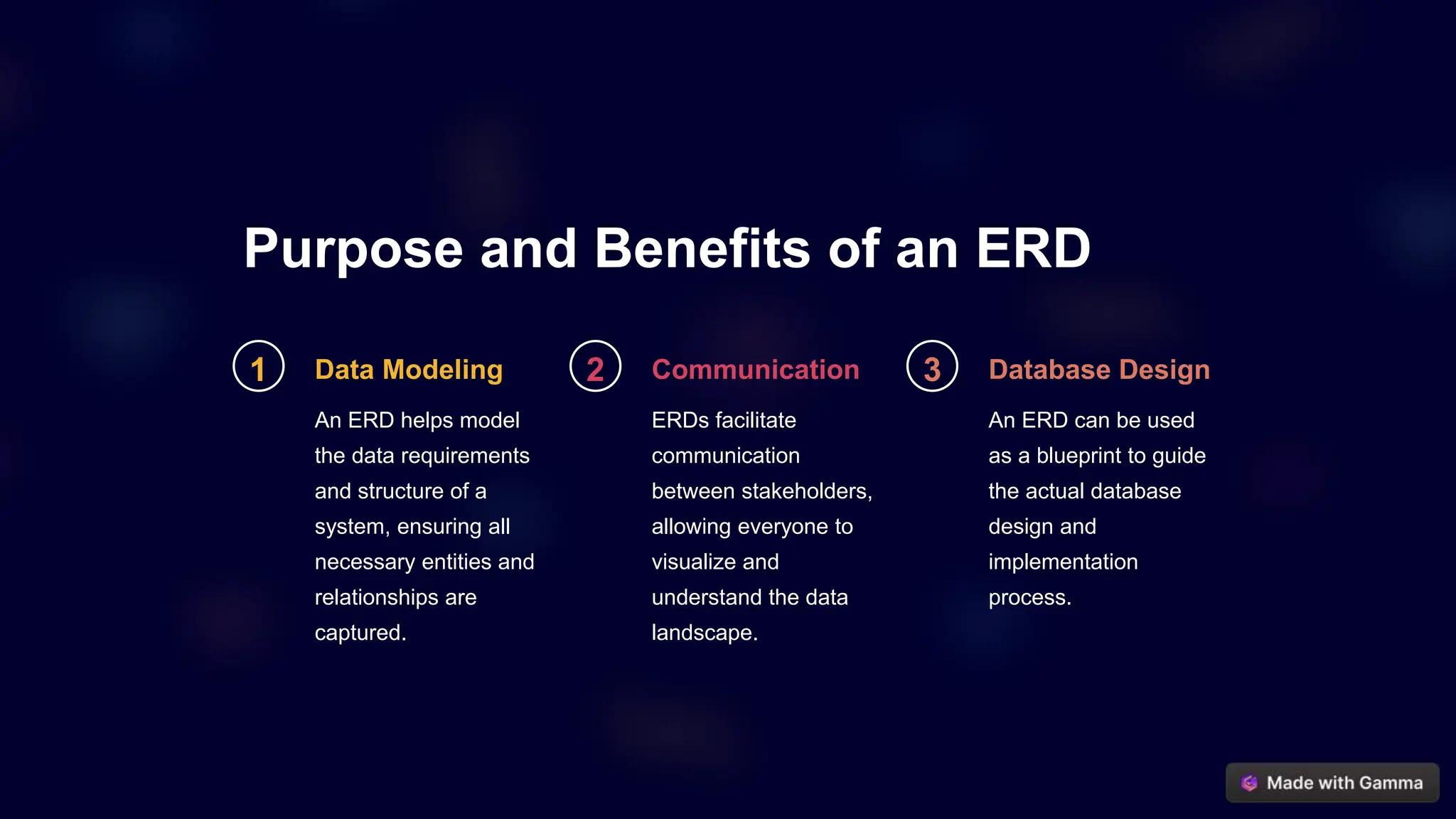 Purpose and Benefits of an ERD

1 Data Modeling

An ERD helps model the data requirements and structure of a system, ensuring all necessary entities and relationships are captured.

2 Communication

ERDs facilitate communication between stakeholders, allowing everyone to visualize and understand the data landscape.

3 Database Design

An ERD can be used as a blueprint to guide the actual database design and implementation process.

Made with Gamma